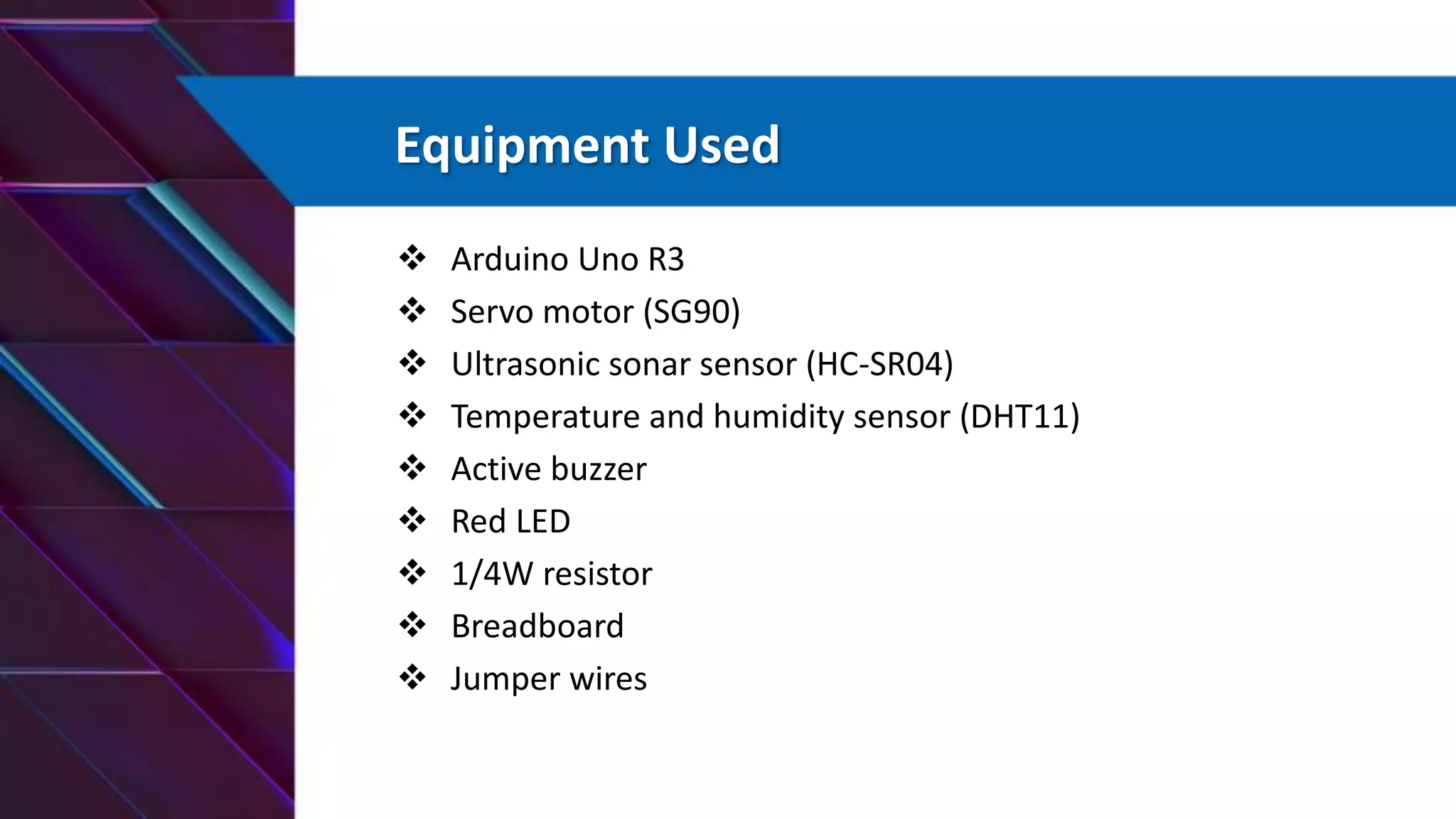 Equipment Used

❖ Arduino Uno R3
❖ Servo motor (SG90)
❖ Ultrasonic sonar sensor (HC-SR04)
❖ Temperature and humidity sensor (DHT11)
❖ Active buzzer
❖ Red LED
❖ 1/4W resistor
❖ Breadboard
❖ Jumper wires